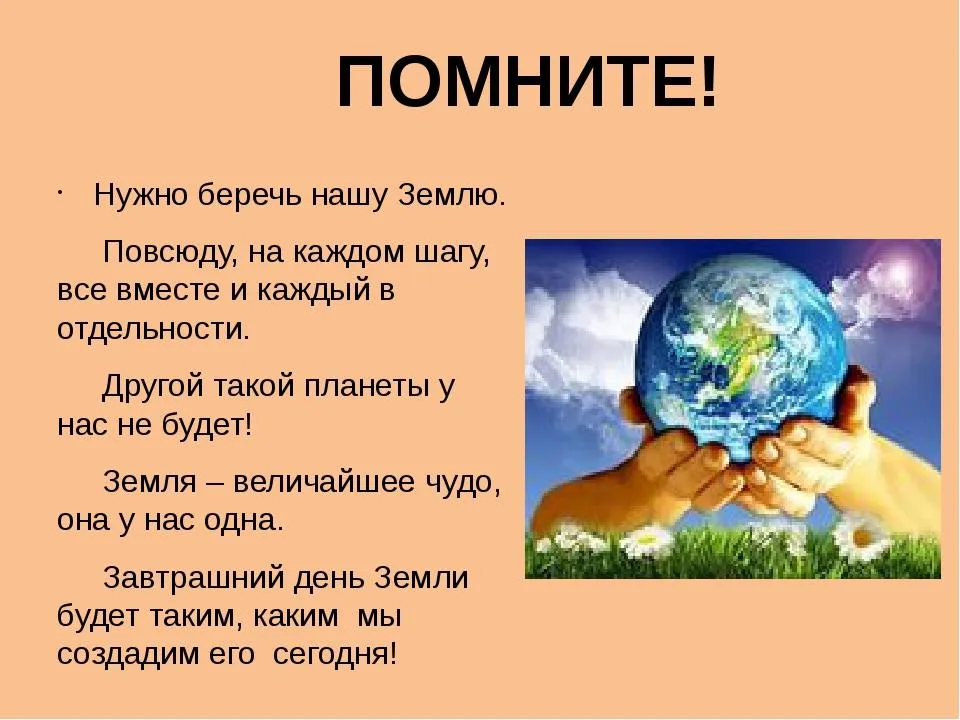 ПОМНИТЕ!

· Нужно беречь нашу Землю.

Повсюду, на каждом шагу, все вместе и каждый в отдельности.

Другой такой планеты у нас не будет!

Земля – величайшее чудо, она у нас одна.

Завтрашний день Земли будет таким, каким мы создадим его сегодня!